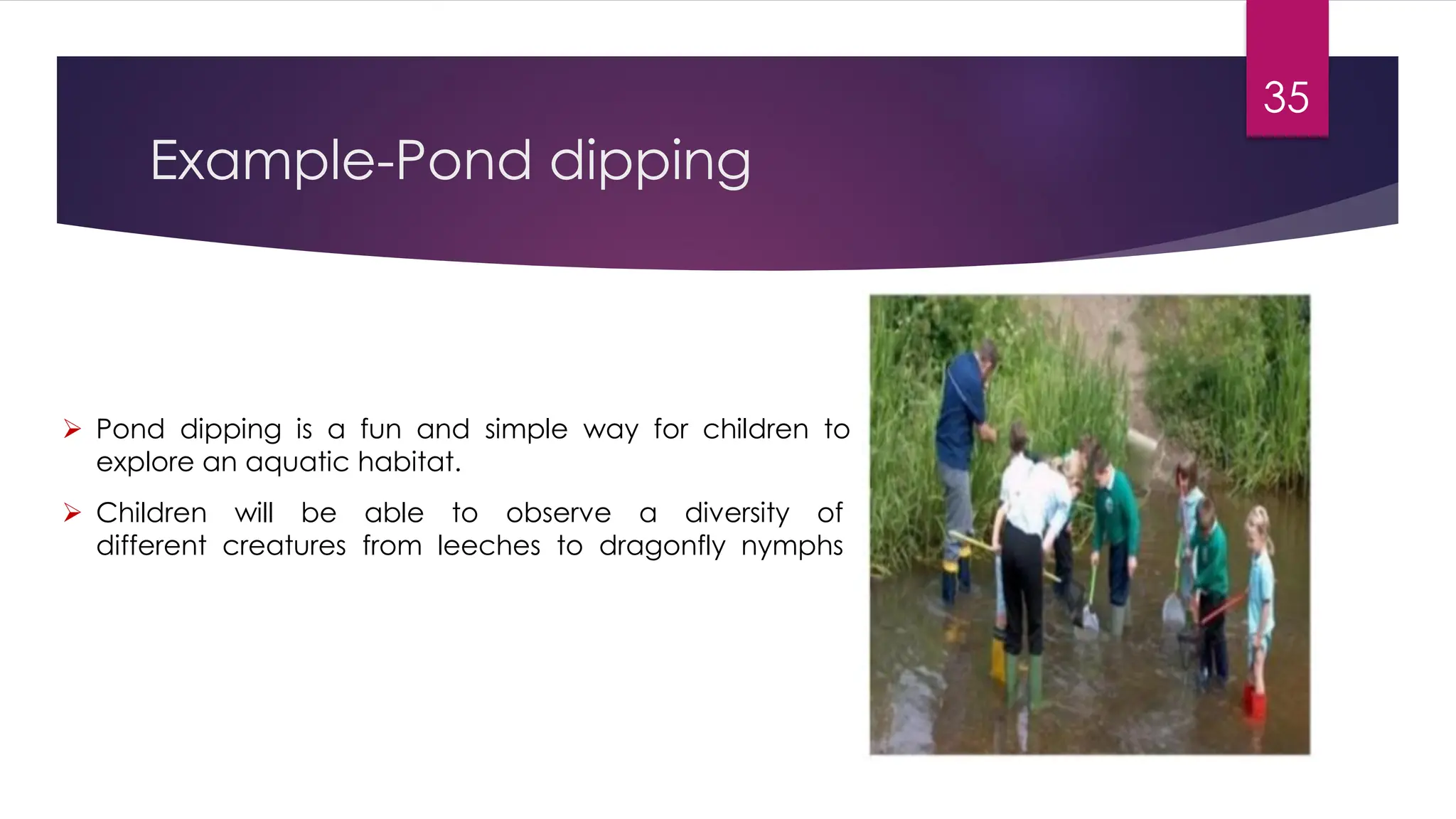 35

Example-Pond dipping

➢ Pond dipping is a fun and simple way for children to explore an aquatic habitat.

➢ Children will be able to observe a diversity of different creatures from leeches to dragonfly nymphs